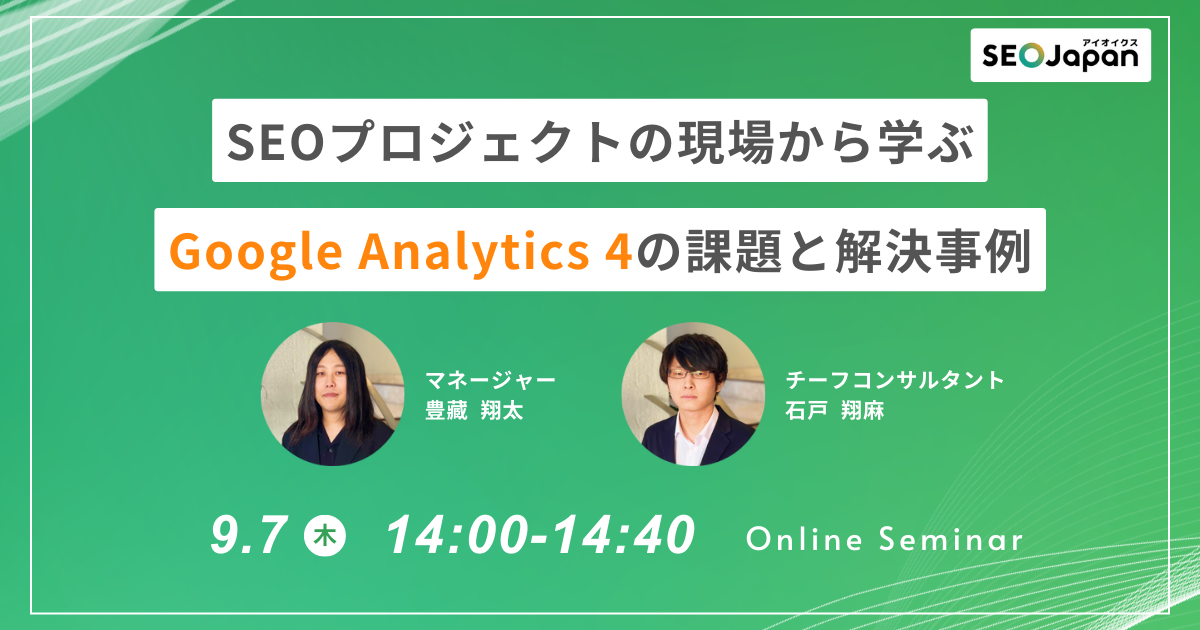 アイオイクス
SEO Japan

SEOプロジェクトの現場から学ぶ

Google Analytics 4の課題と解決事例

マネージャー
豊藏 翔太

チーフコンサルタント
石戸 翔麻

9.7 木 14:00-14:40 Online Seminar